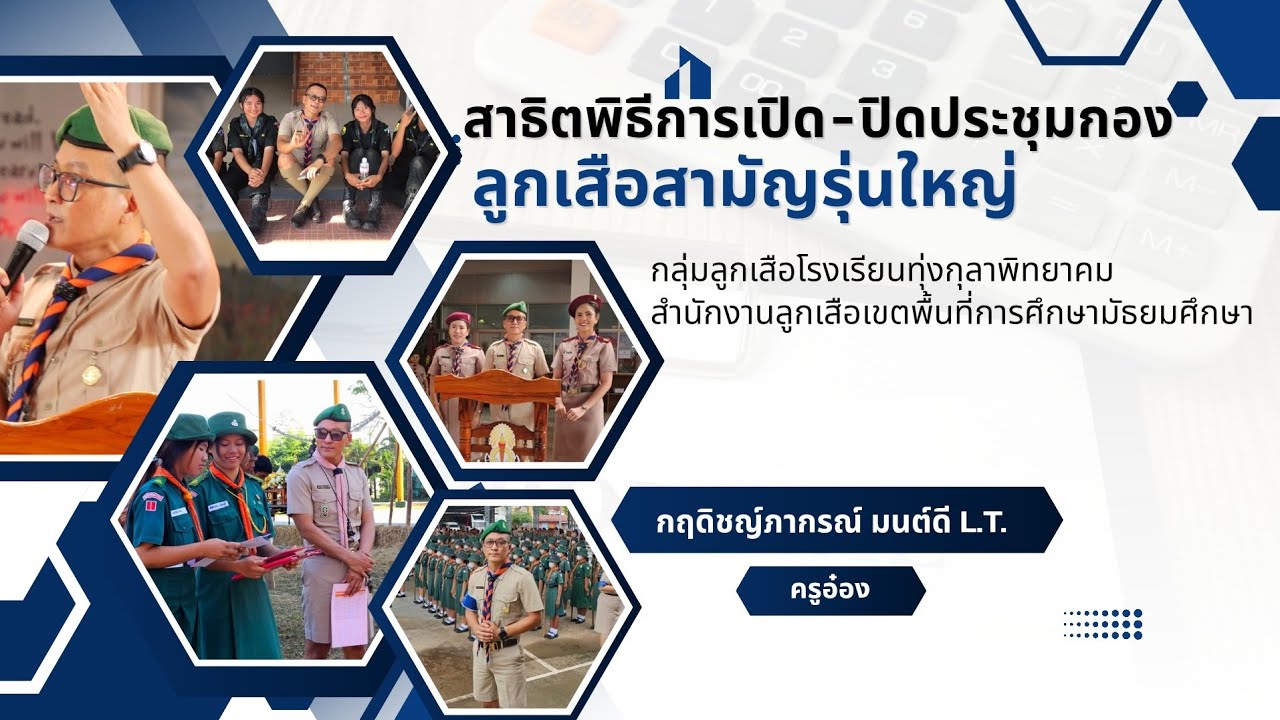 สาธิตพิธีการเปิด-ปิดประชุมกอง
ลูกเสือสามัญรุ่นใหญ่

กลุ่มลูกเสือโรงเรียนทุ่งกุลาพิทยาคม
สำนักงานลูกเสือเขตพื้นที่การศึกษามัธยมศึกษา

กฤดิชญ์ภากรณ์ มนต์ดี L.T.

ครูอ๋อง